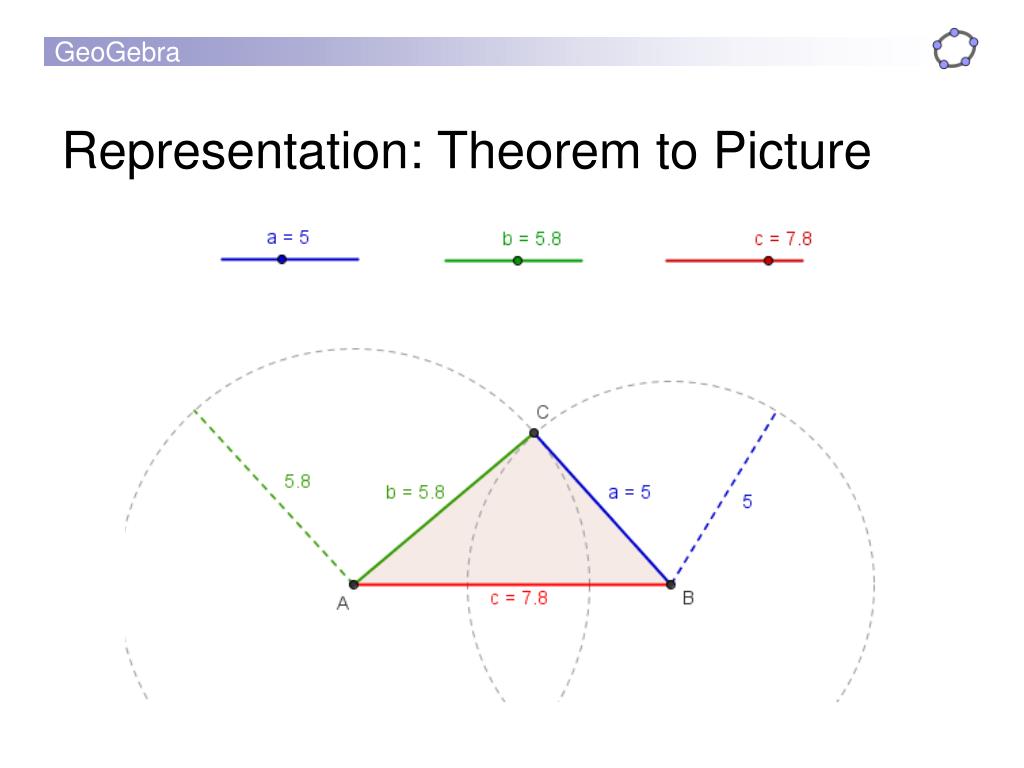 GeoGebra

Representation: Theorem to Picture

a = 5

b = 5.8

c = 7.8

C

5.8

b = 5.8

a = 5

5

A

c = 7.8

B